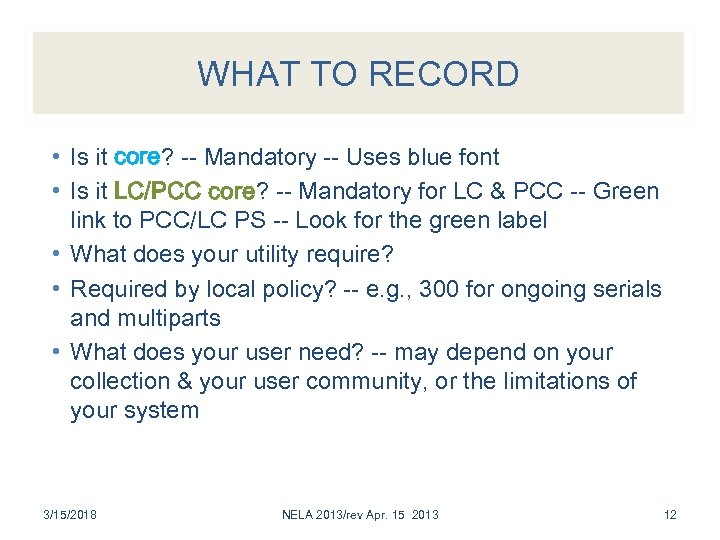 WHAT TO RECORD

• Is it core? -- Mandatory -- Uses blue font
• Is it LC/PCC core? -- Mandatory for LC & PCC -- Green link to PCC/LC PS -- Look for the green label
• What does your utility require?
• Required by local policy? -- e.g., 300 for ongoing serials and multiparts
• What does your user need? -- may depend on your collection & your user community, or the limitations of your system

3/15/2018

NELA 2013/rev Apr. 15 2013

12